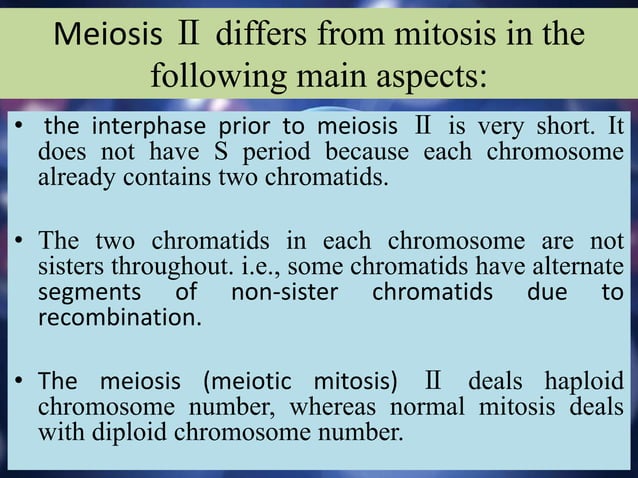 Meiosis Ⅱ differs from mitosis in the following main aspects:

• the interphase prior to meiosis Ⅱ is very short. It does not have S period because each chromosome already contains two chromatids.

• The two chromatids in each chromosome are not sisters throughout. i.e., some chromatids have alternate segments of non-sister chromatids due to recombination.

• The meiosis (meiotic mitosis) Ⅱ deals haploid chromosome number, whereas normal mitosis deals with diploid chromosome number.